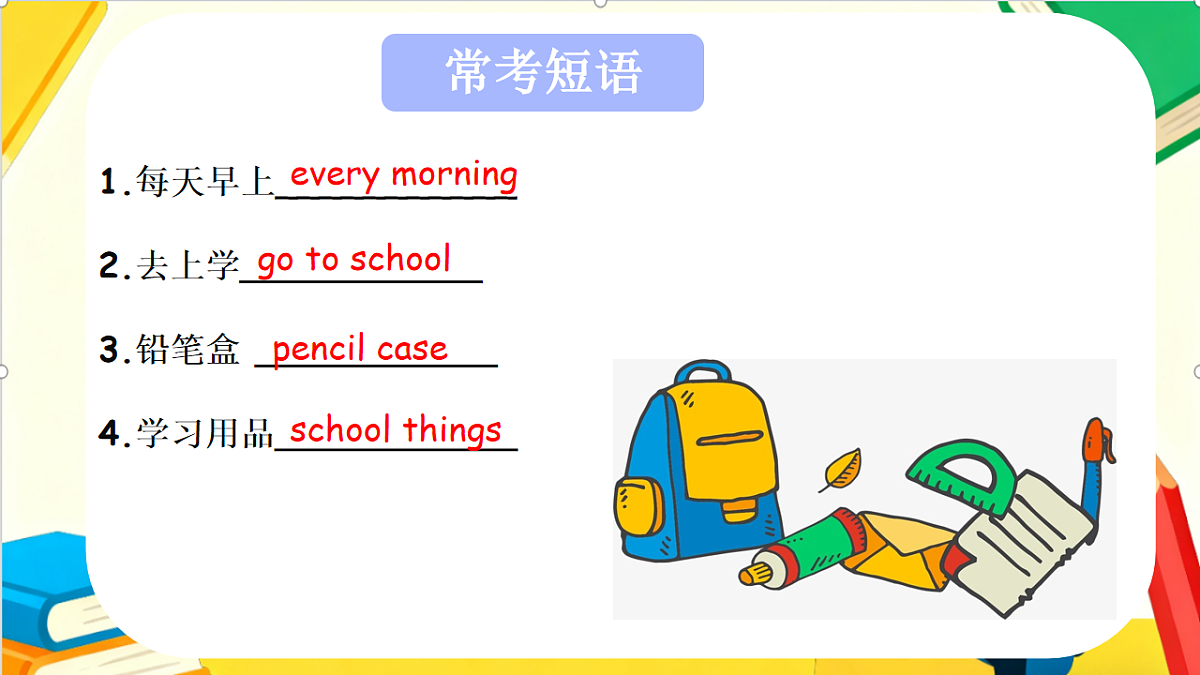 常考短语

1.每天早上 every morning

2.去上学 go to school

3.铅笔盒 pencil case

4.学习用品 school things